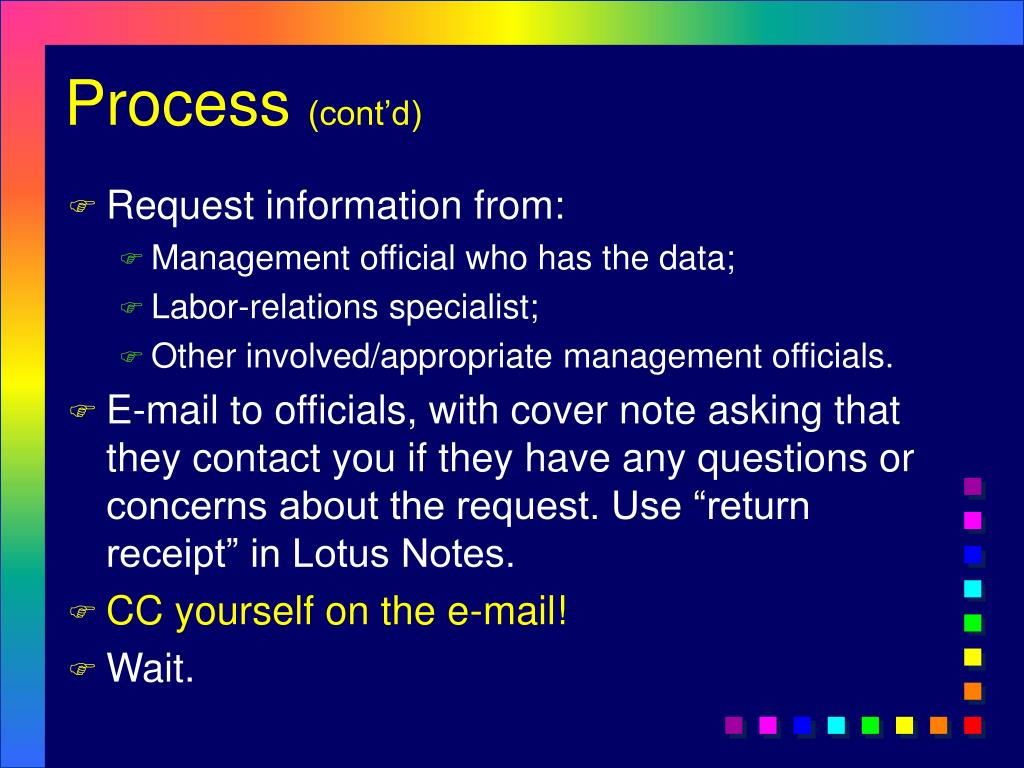 Process (cont'd)

Request information from:

Management official who has the data;

Labor-relations specialist;

Other involved/appropriate management officials.

E-mail to officials, with cover note asking that they contact you if they have any questions or concerns about the request. Use “return receipt” in Lotus Notes.

CC yourself on the e-mail!

Wait.